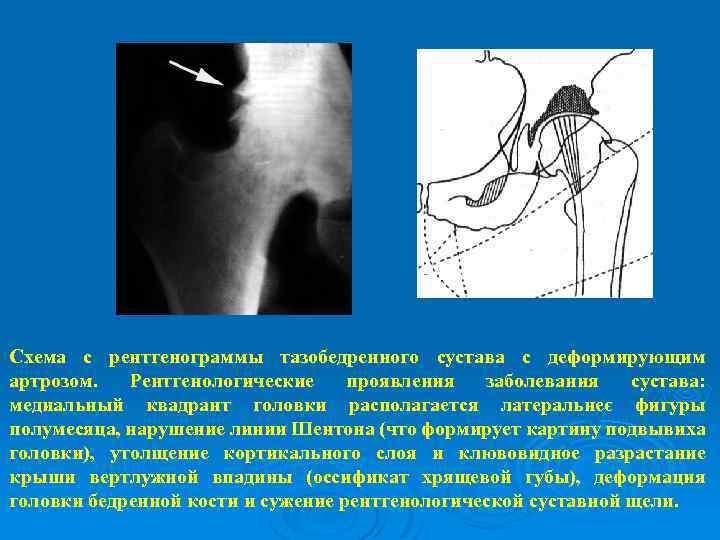 Схема с рентгенограммы тазобедренного сустава с деформирующим артрозом. Рентгенологические проявления заболевания сустава: медиальный квадрант головки располагается латеральнее фигуры полумесяца, нарушение линии Шентона (что формирует картину подвывиха головки), утолщение кортикального слоя и клювовидное разрастание крыши вертлужной впадины (оссификат хрящевой губы), деформация головки бедренной кости и сужение рентгенологической суставной щели.